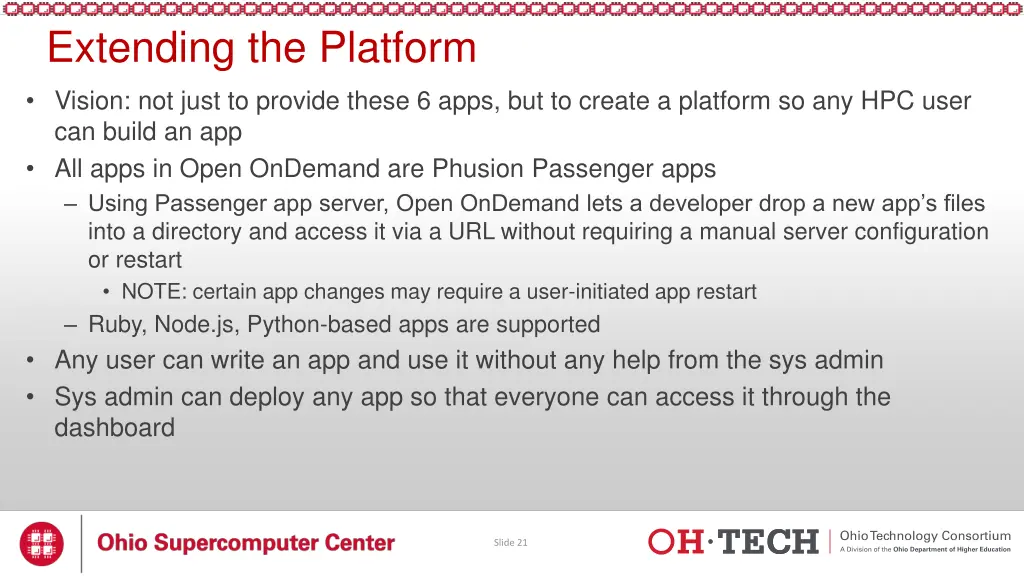 Extending the Platform

• Vision: not just to provide these 6 apps, but to create a platform so any HPC user can build an app
• All apps in Open OnDemand are Phusion Passenger apps
– Using Passenger app server, Open OnDemand lets a developer drop a new app's files into a directory and access it via a URL without requiring a manual server configuration or restart
• NOTE: certain app changes may require a user-initiated app restart
– Ruby, Node.js, Python-based apps are supported
• Any user can write an app and use it without any help from the sys admin
• Sys admin can deploy any app so that everyone can access it through the dashboard

Ohio Supercomputer Center

Slide 21

OH·TECH

Ohio Technology Consortium
A Division of the Ohio Department of Higher Education